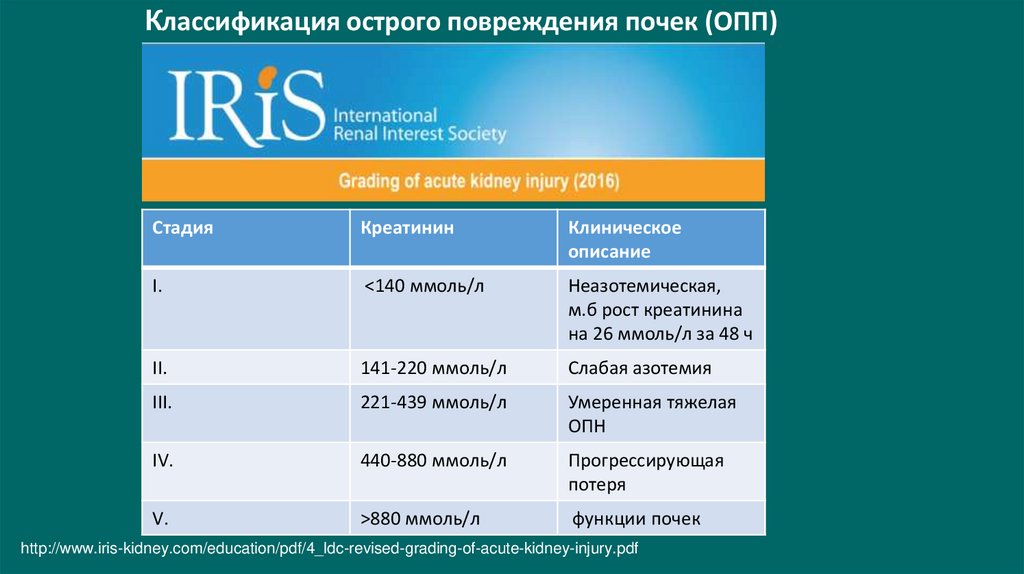 Классификация острого повреждения почек (ОПП)

IRiS International Renal Interest Society

Grading of acute kidney injury (2016)

| Стадия | Креатинин | Клиническое описание |
|---|---|---|
| I. | <140 ммоль/л | Неазотемическая, м.б рост креатинина на 26 ммоль/л за 48 ч |
| II. | 141-220 ммоль/л | Слабая азотемия |
| III. | 221-439 ммоль/л | Умеренная тяжелая ОПН |
| IV. | 440-880 ммоль/л | Прогрессирующая потеря |
| V. | >880 ммоль/л | функции почек |

http://www.iris-kidney.com/education/pdf/4_ldc-revised-grading-of-acute-kidney-injury.pdf